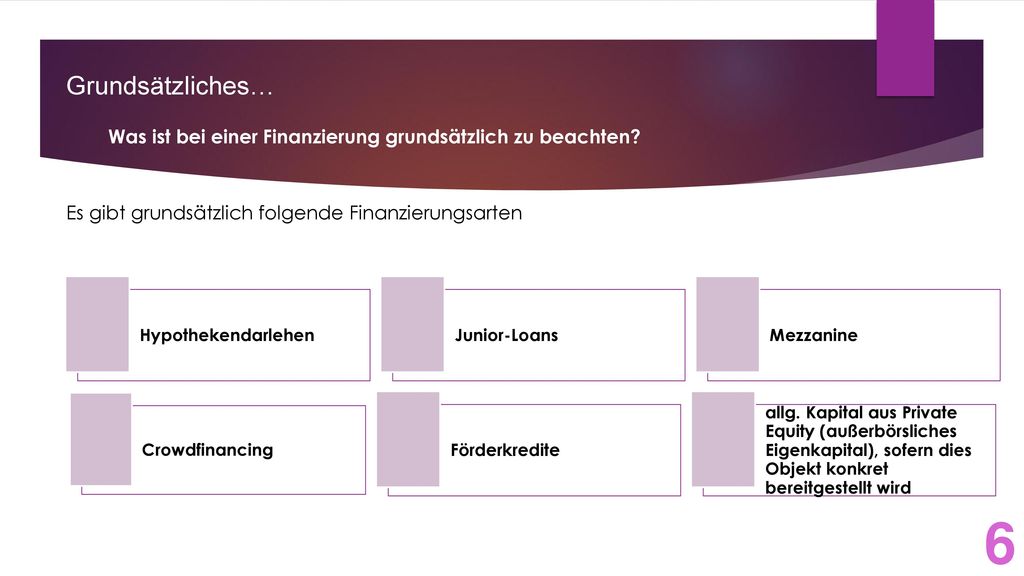 Grundsätzliches…

Was ist bei einer Finanzierung grundsätzlich zu beachten?

Es gibt grundsätzlich folgende Finanzierungsarten

Hypothekendarlehen

Junior-Loans

Mezzanine

Crowdfinancing

Förderkredite

allg. Kapital aus Private Equity (außerbörsliches Eigenkapital), sofern dies Objekt konkret bereitgestellt wird

6